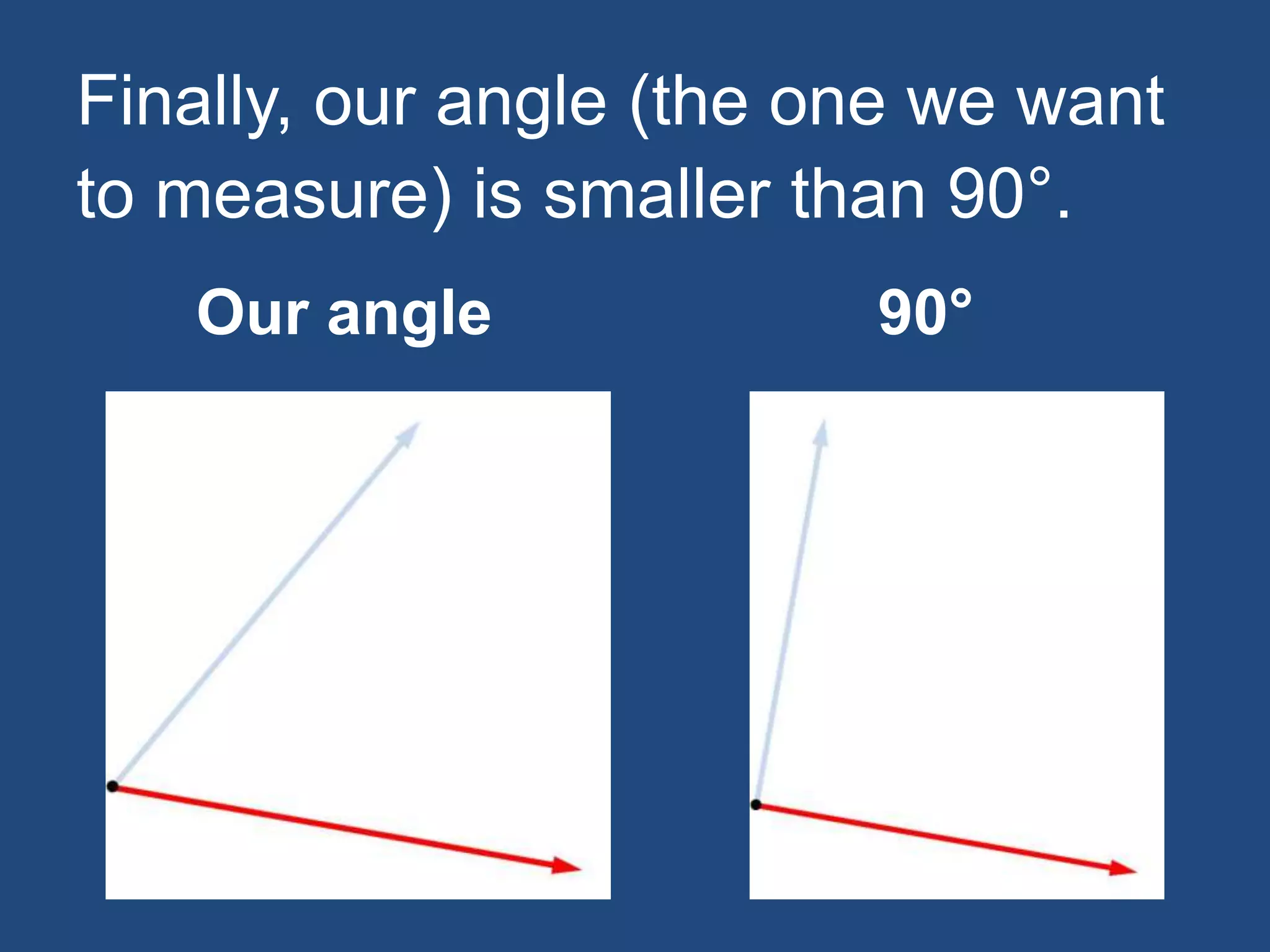 Finally, our angle (the one we want to measure) is smaller than 90°.

Our angle

90°